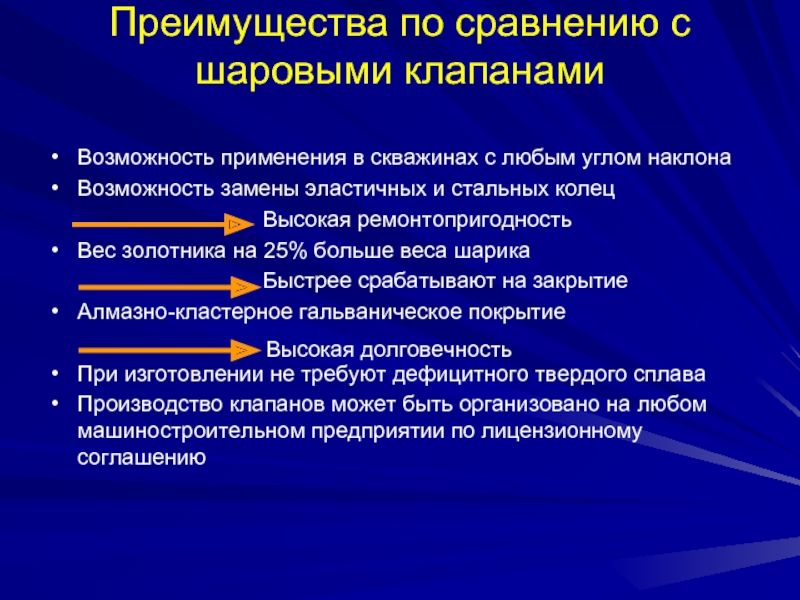 Преимущества по сравнению с шаровыми клапанами

• Возможность применения в скважинах с любым углом наклона
• Возможность замены эластичных и стальных колец

Высокая ремонтопригодность

• Вес золотника на 25% больше веса шарика

Быстрее срабатывают на закрытие

• Алмазно-кластерное гальваническое покрытие

Высокая долговечность

• При изготовлении не требуют дефицитного твердого сплава
• Производство клапанов может быть организовано на любом машиностроительном предприятии по лицензионному соглашению